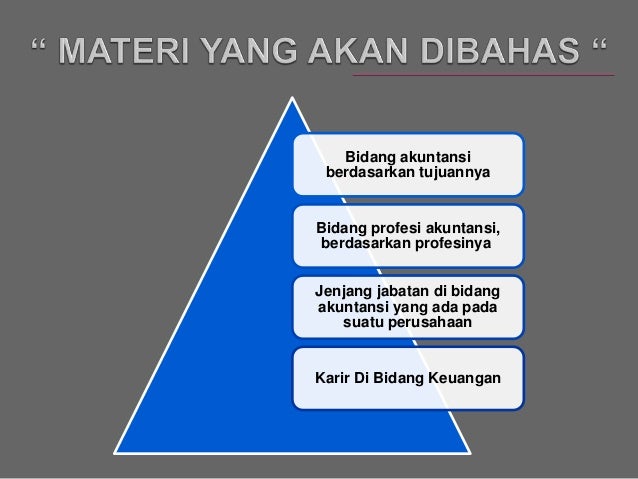 “ MATERI YANG AKAN DIBAHAS “

Bidang akuntansi berdasarkan tujuannya

Bidang profesi akuntansi, berdasarkan profesinya

Jenjang jabatan di bidang akuntansi yang ada pada suatu perusahaan

Karir Di Bidang Keuangan